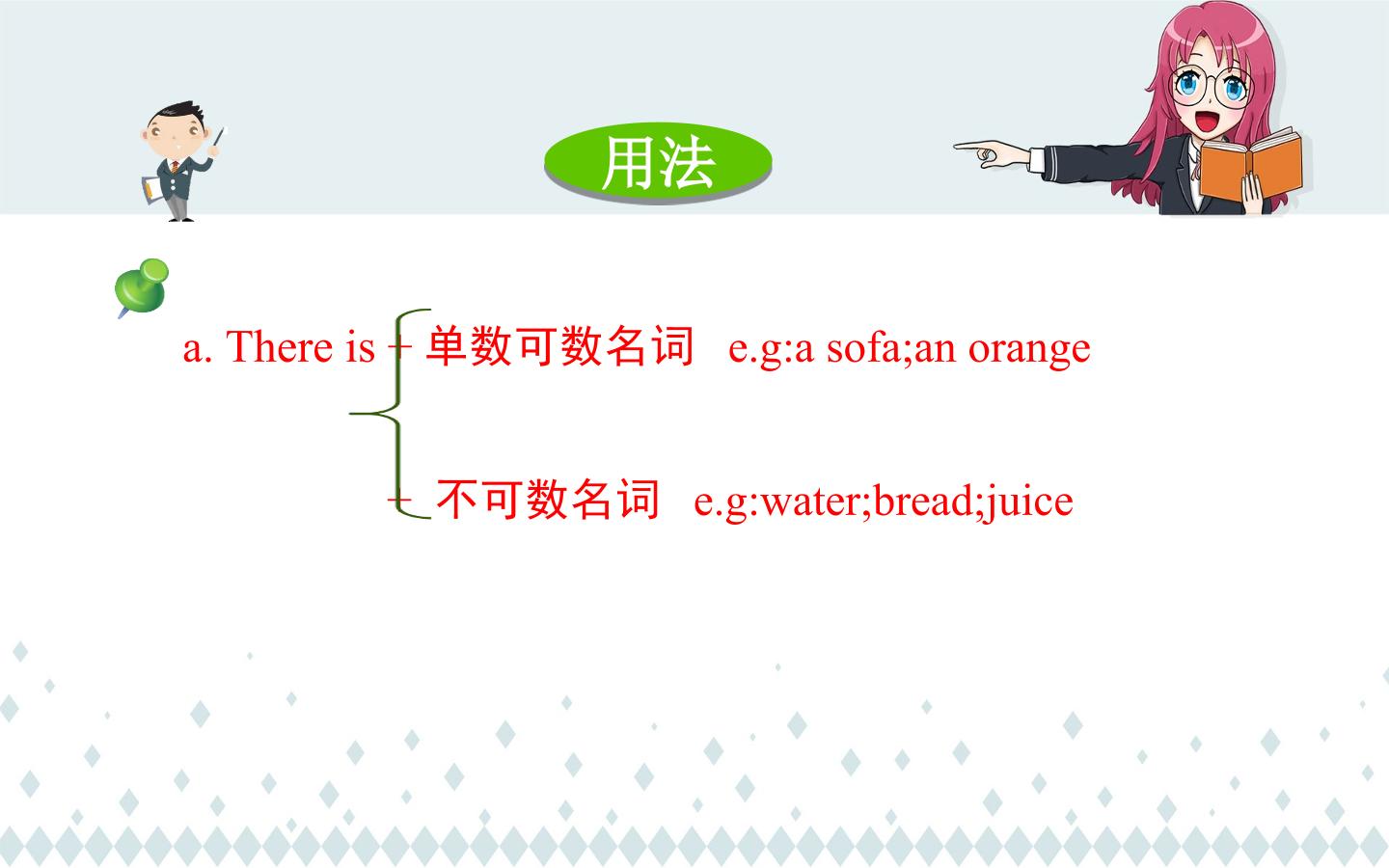 用法

a. There is + 单数可数名词 e.g:a sofa;an orange

+ 不可数名词 e.g:water;bread;juice